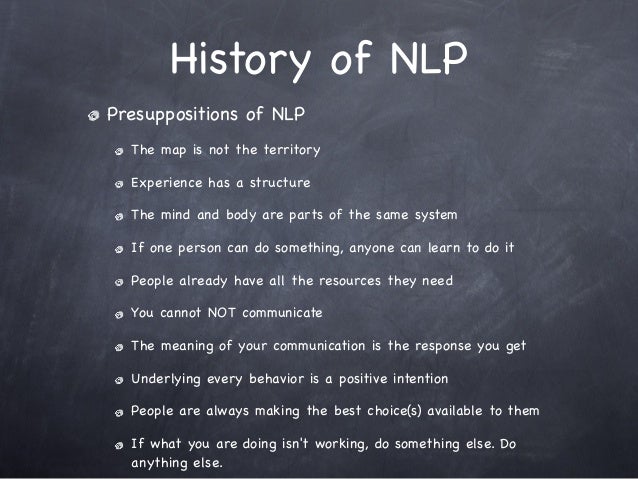 History of NLP

Presuppositions of NLP

The map is not the territory

Experience has a structure

The mind and body are parts of the same system

If one person can do something, anyone can learn to do it

People already have all the resources they need

You cannot NOT communicate

The meaning of your communication is the response you get

Underlying every behavior is a positive intention

People are always making the best choice(s) available to them

If what you are doing isn't working, do something else. Do anything else.